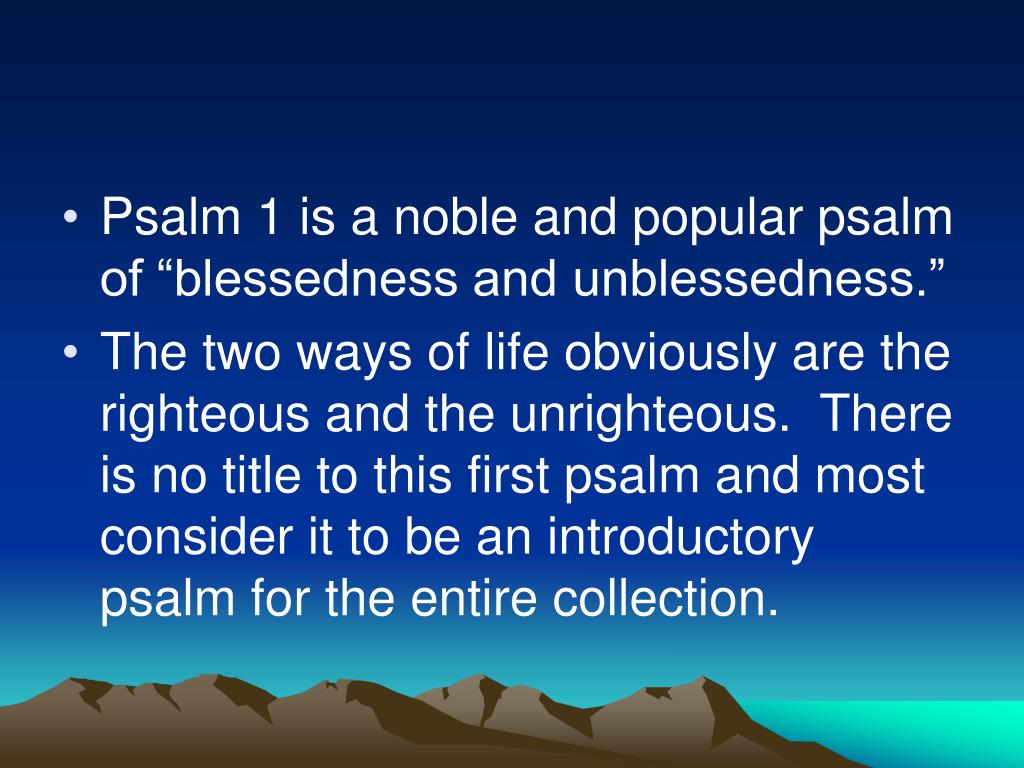 • Psalm 1 is a noble and popular psalm of “blessedness and unblessedness.”
• The two ways of life obviously are the righteous and the unrighteous. There is no title to this first psalm and most consider it to be an introductory psalm for the entire collection.